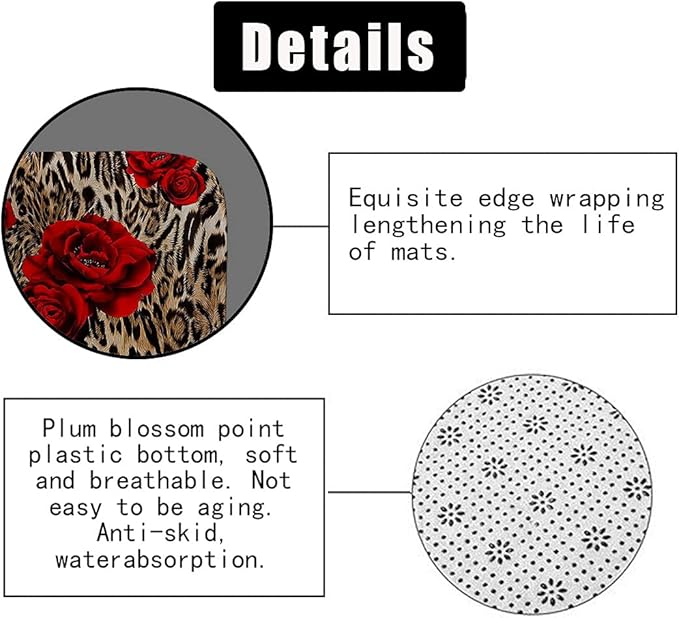 Details

Equisite edge wrapping lengthening the life of mats.

Plum blossom point plastic bottom, soft and breathable. Not easy to be aging. Anti-skid, waterabsorption.